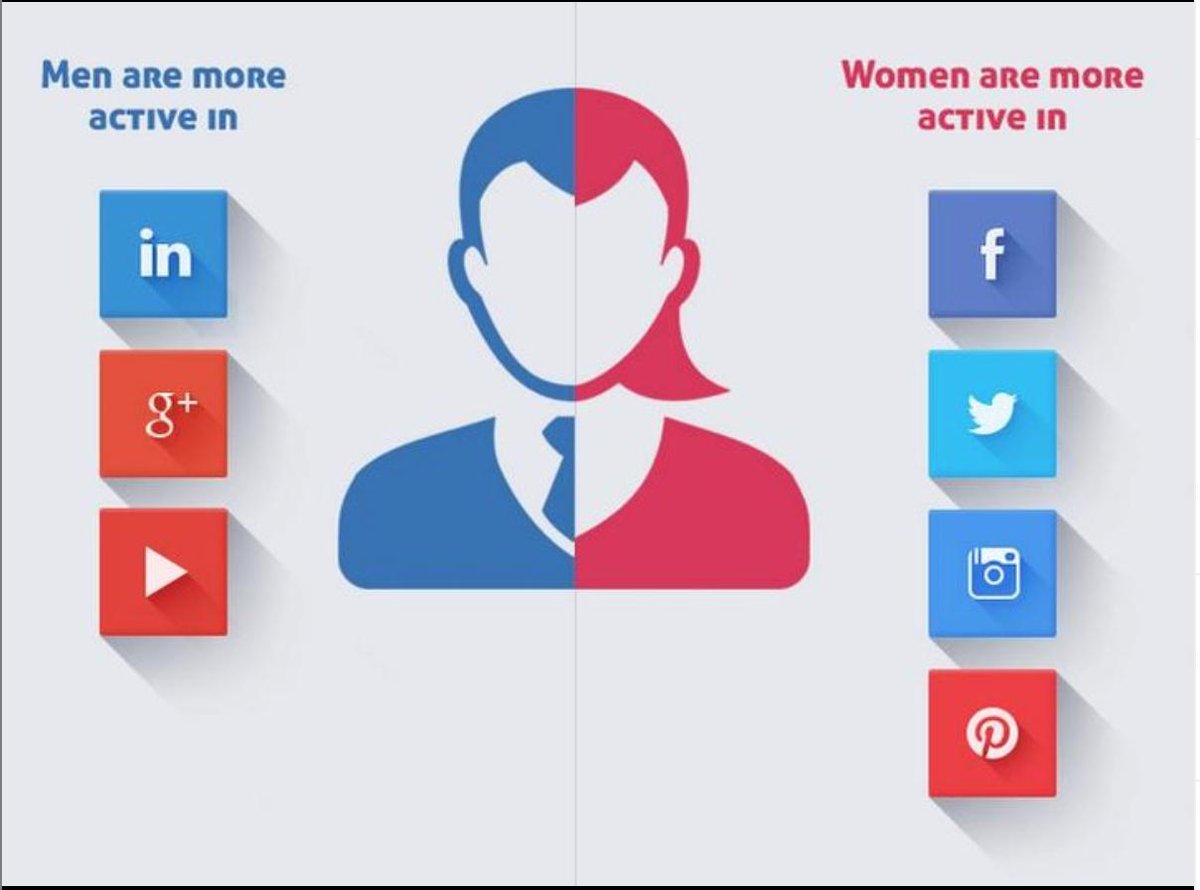 Men are more active in

in

g+

Women are more active in

f